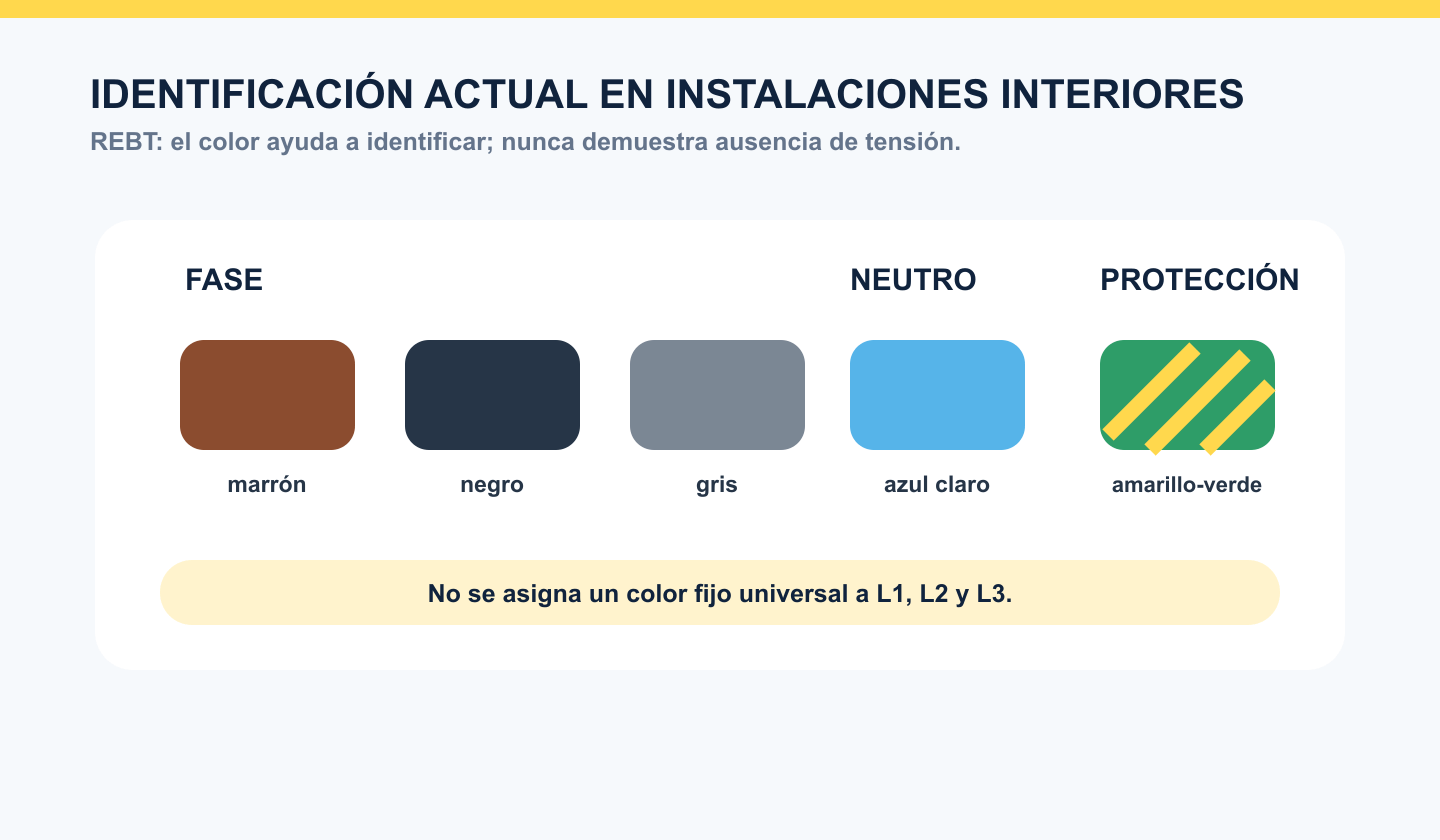 IDENTIFICACIÓN ACTUAL EN INSTALACIONES INTERIORES

REBT: el color ayuda a identificar; nunca demuestra ausencia de tensión.

FASE

NEUTRO

PROTECCIÓN

marrón

negro

gris

azul claro

amarillo-verde

No se asigna un color fijo universal a L1, L2 y L3.